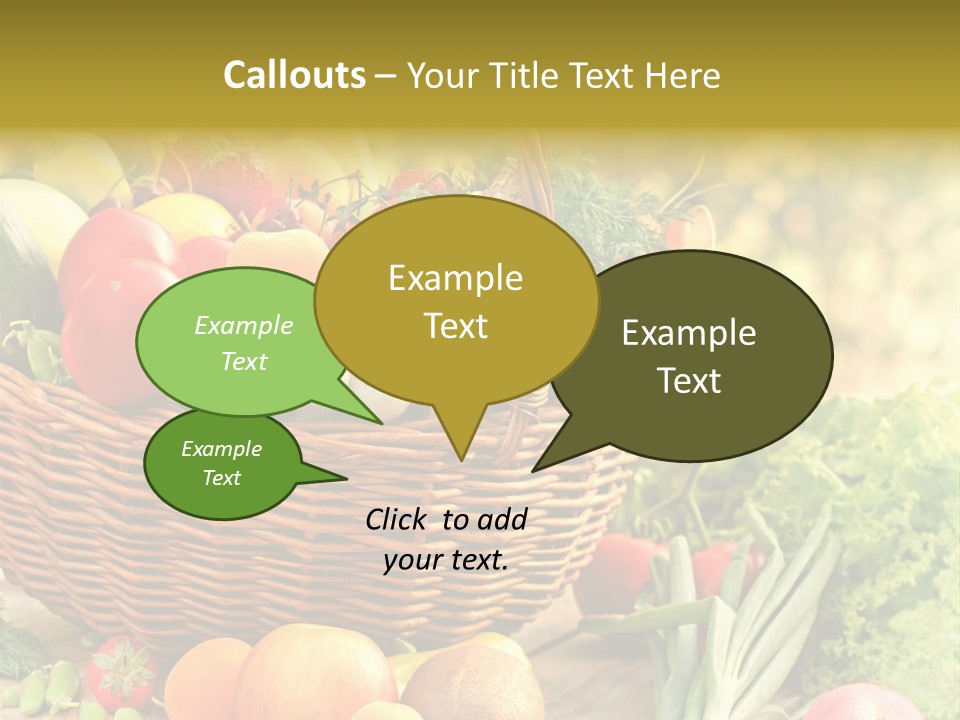 Callouts – Your Title Text Here

Example Text

Example Text

Example Text

Example Text

Click to add your text.